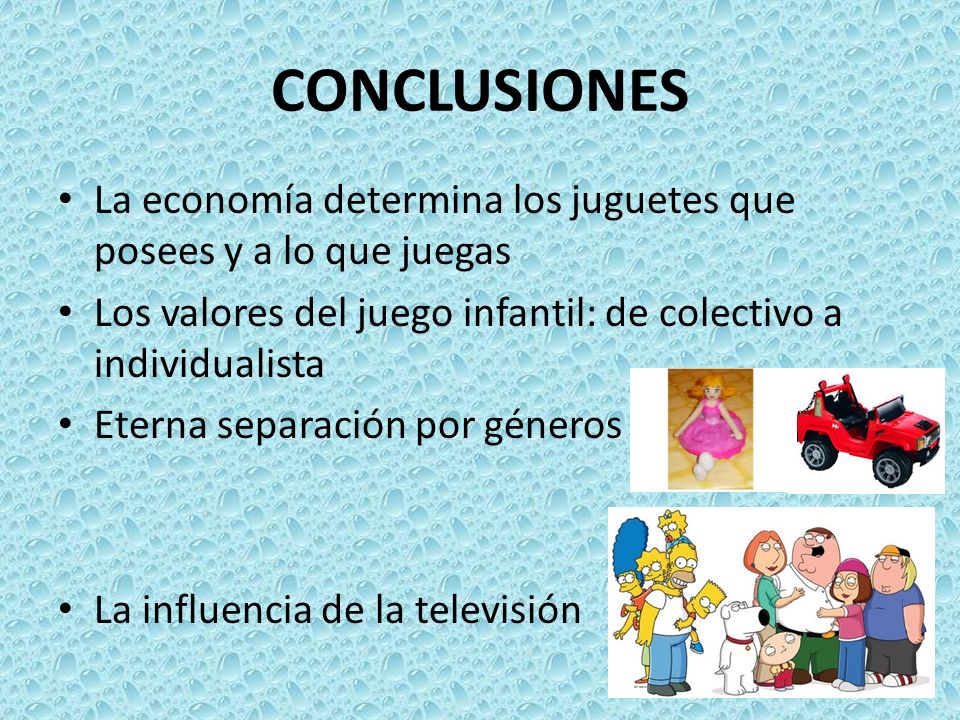 CONCLUSIONES

• La economía determina los juguetes que posees y a lo que juegas
• Los valores del juego infantil: de colectivo a individualista
• Eterna separación por géneros

• La influencia de la televisión